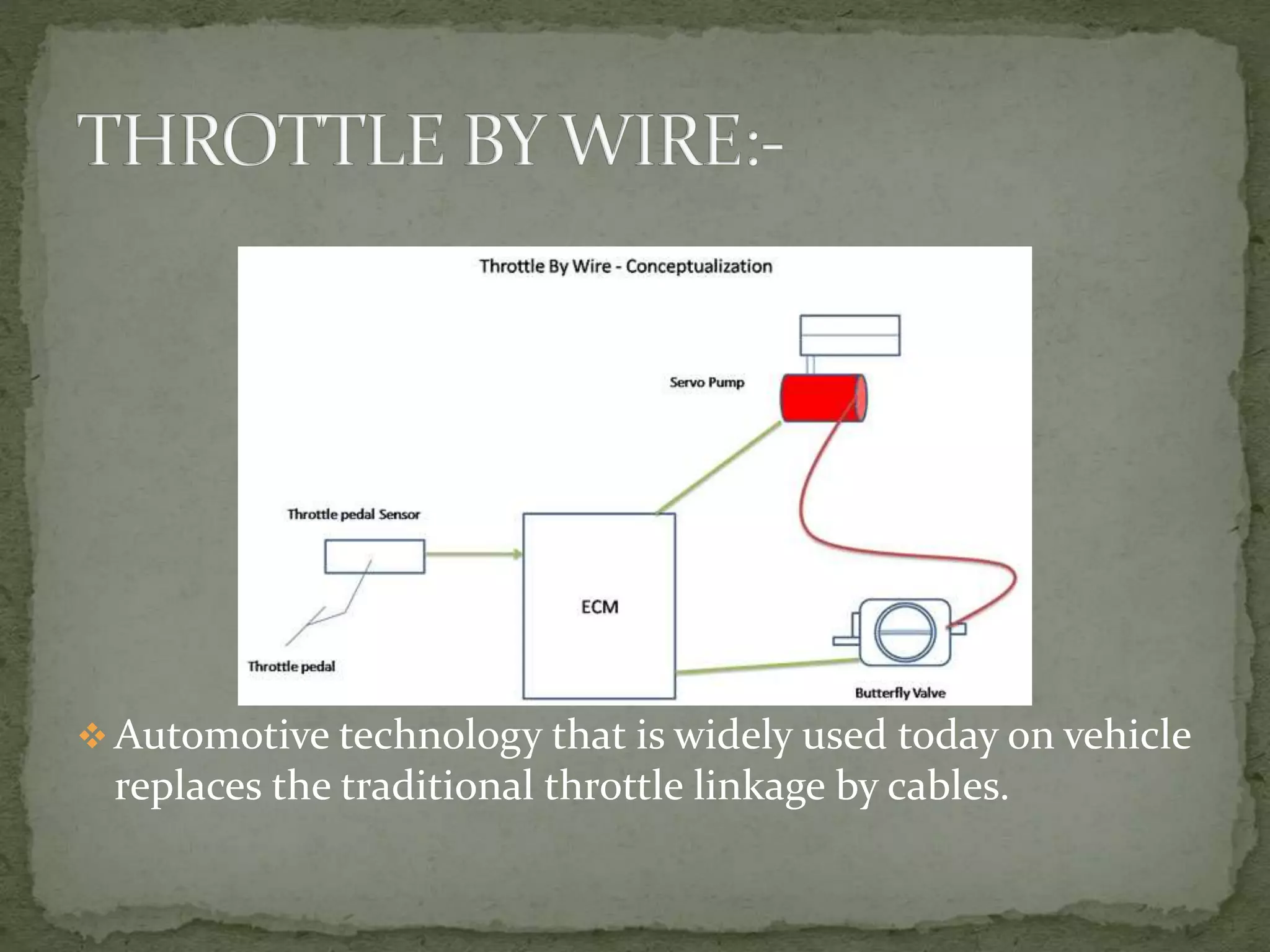 THROTTLE BY WIRE:-

Throttle By Wire - Conceptualization

Servo Pump

Throttle pedal Sensor

ECM

Throttle pedal

Butterfly Valve

❖ Automotive technology that is widely used today on vehicle replaces the traditional throttle linkage by cables.